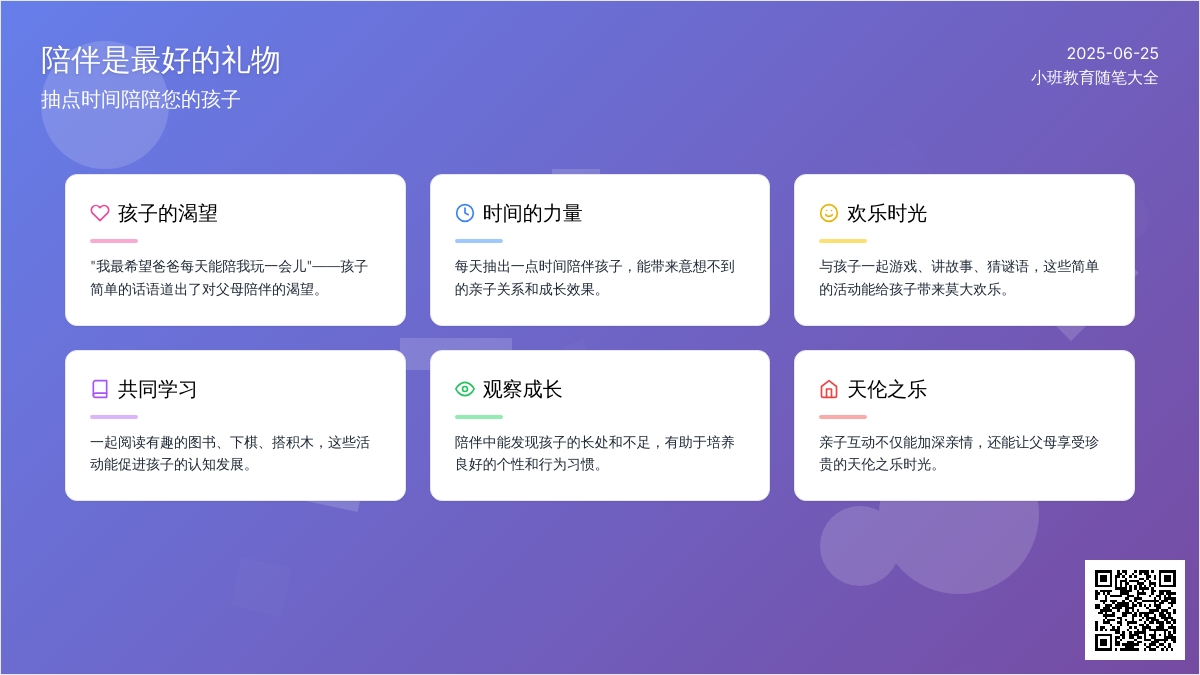 陪伴是最好的礼物

抽点时间陪陪您的孩子

2025-06-25
小班教育随笔大全

孩子的渴望

"我最希望爸爸每天能陪我玩一会儿"——孩子简单的话语道出了对父母陪伴的渴望。

时间的力量

每天抽出一点时间陪伴孩子，能带来意想不到的亲子关系和成长效果。

欢乐时光

与孩子一起游戏、讲故事、猜谜语，这些简单的活动能给孩子带来莫大欢乐。

共同学习

一起阅读有趣的图书、下棋、搭积木，这些活动能促进孩子的认知发展。

观察成长

陪伴中能发现孩子的长处和不足，有助于培养良好的个性和行为习惯。

天伦之乐

亲子互动不仅能加深亲情，还能让父母享受珍贵的天伦之乐时光。